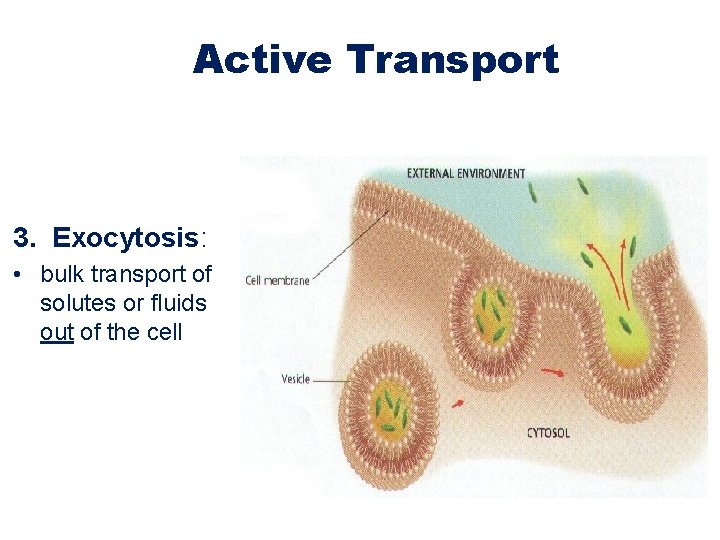 Active Transport

3. Exocytosis:

• bulk transport of solutes or fluids out of the cell

EXTERNAL ENVIRONMENT

Cell membrane

Vesicle

CYTOSOL